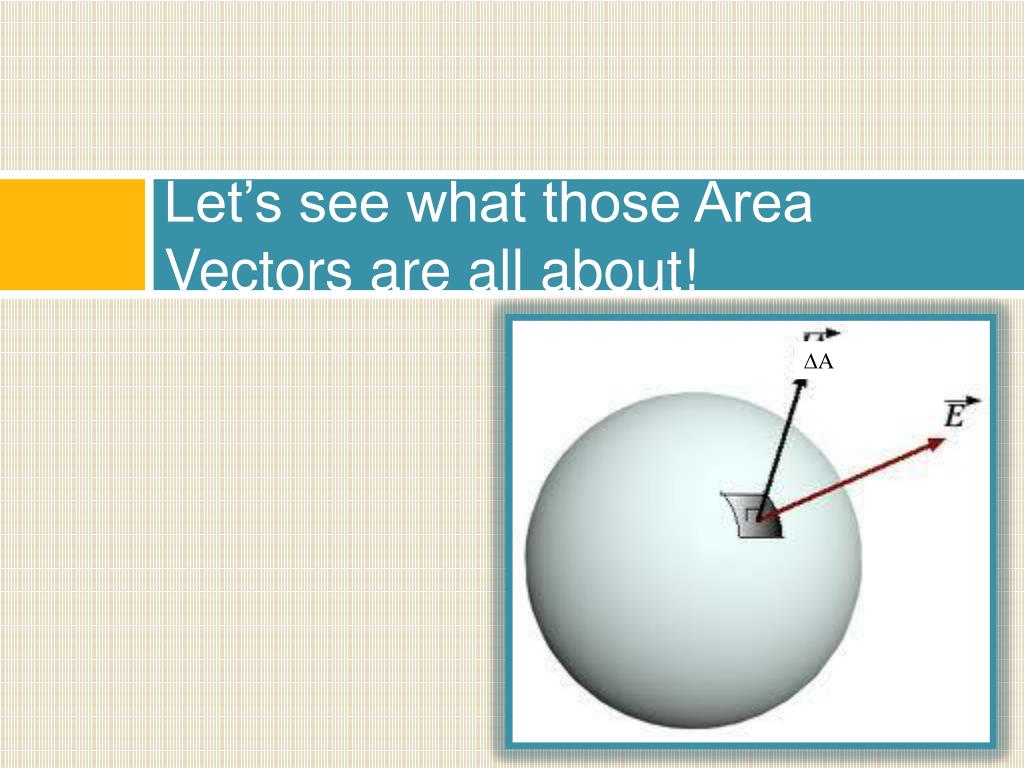 Let’s see what those Area Vectors are all about!

$\Delta A$

$\vec{E}$